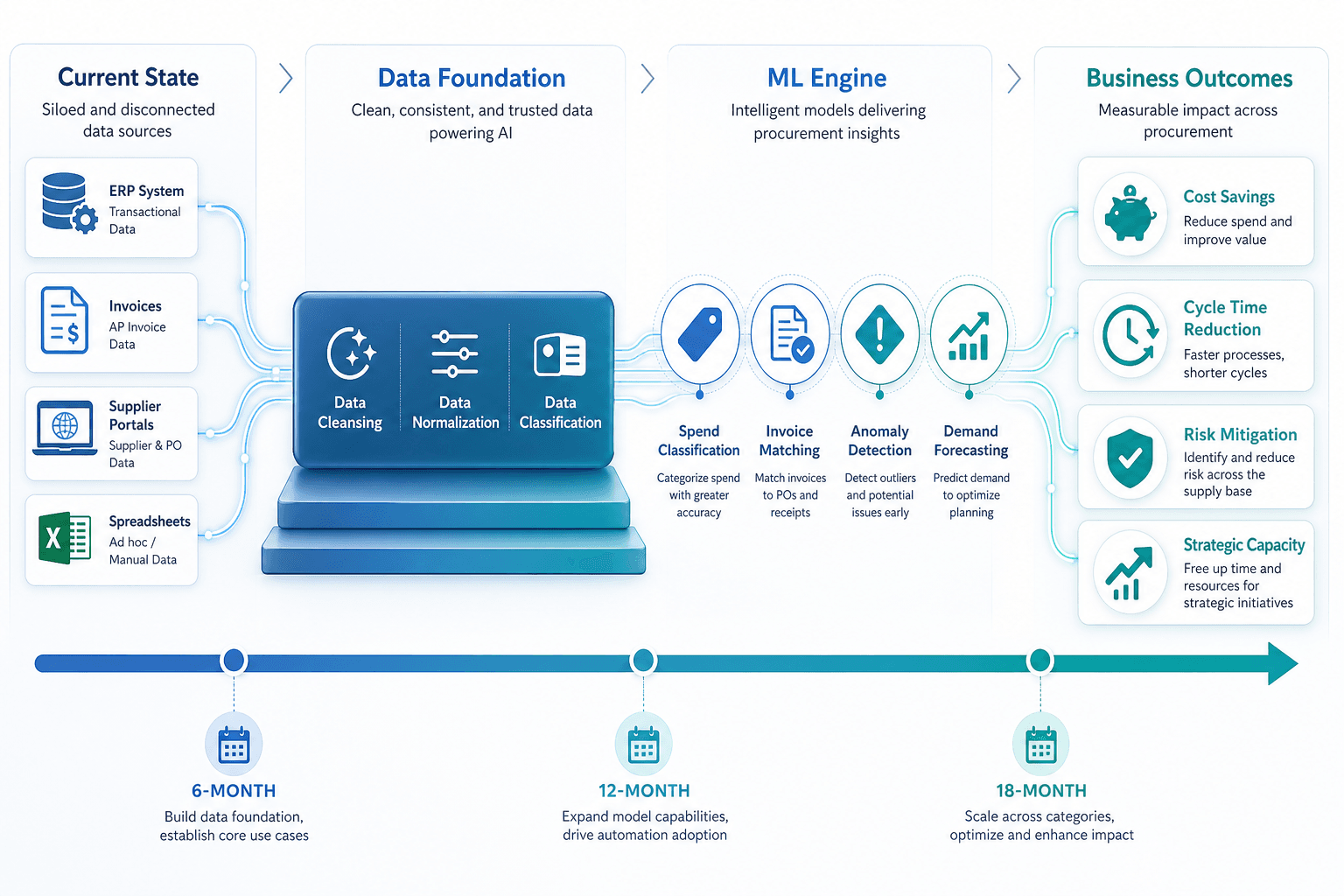 Current State
Siloed and disconnected data sources

ERP System
Transactional Data

Invoices
AP Invoice Data

Supplier Portals
Supplier & PO Data

Spreadsheets
Ad hoc / Manual Data

Data Foundation
Clean, consistent, and trusted data powering AI

Data Cleansing

Data Normalization

Data Classification

ML Engine
Intelligent models delivering procurement insights

Spend Classification
Categorize spend with greater accuracy

Invoice Matching
Match invoices to POs and receipts

Anomaly Detection
Detect outliers and potential issues early

Demand Forecasting
Predict demand to optimize planning

Business Outcomes
Measurable impact across procurement

Cost Savings
Reduce spend and improve value

Cycle Time Reduction
Faster processes, shorter cycles

Risk Mitigation
Identify and reduce risk across the supply base

Strategic Capacity
Free up time and resources for strategic initiatives

6-MONTH
Build data foundation, establish core use cases

12-MONTH
Expand model capabilities, drive automation adoption

18-MONTH
Scale across categories, optimize and enhance impact